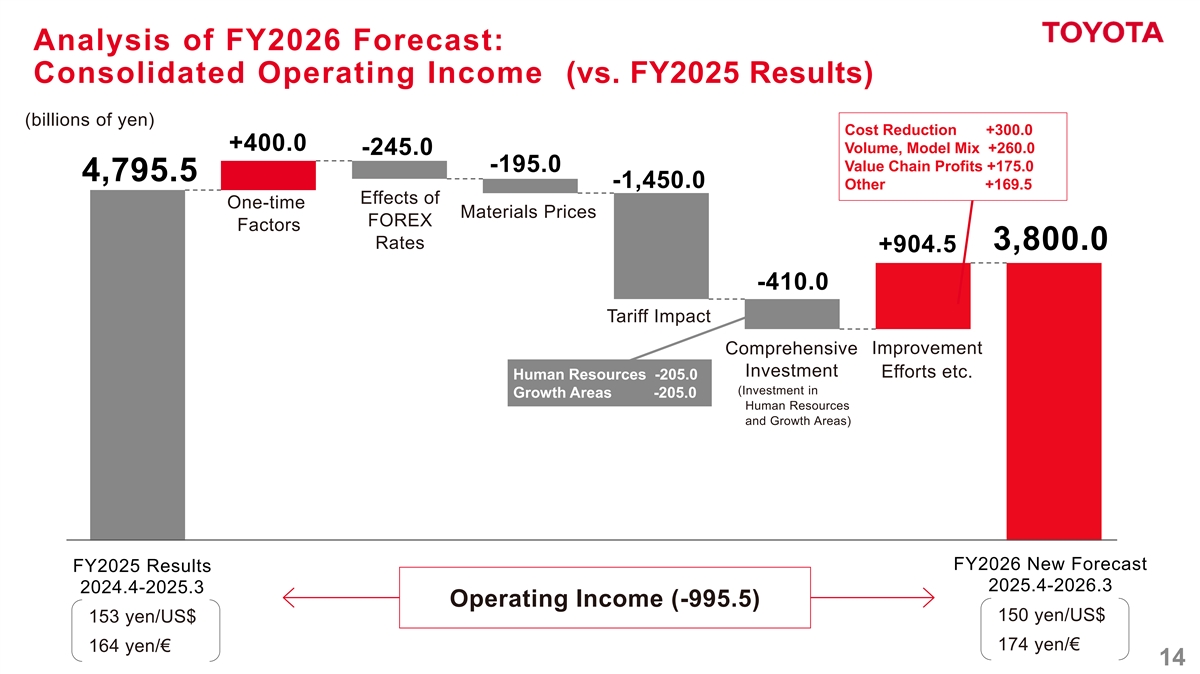 Analysis of FY2026 Forecast:
Consolidated Operating Income (vs. FY2025 Results)

TOYOTA

(billions of yen)

4,795.5

+400.0
One-time Factors

-245.0
Effects of FOREX Rates

-195.0
Materials Prices

-1,450.0
Tariff Impact

-410.0
Comprehensive Investment
(Investment in Human Resources and Growth Areas)

Human Resources -205.0
Growth Areas -205.0

+904.5
Improvement Efforts etc.

Cost Reduction +300.0
Volume, Model Mix +260.0
Value Chain Profits +175.0
Other +169.5

3,800.0

FY2025 Results
2024.4-2025.3
153 yen/US$
164 yen/€

Operating Income (-995.5)

FY2026 New Forecast
2025.4-2026.3
150 yen/US$
174 yen/€

14